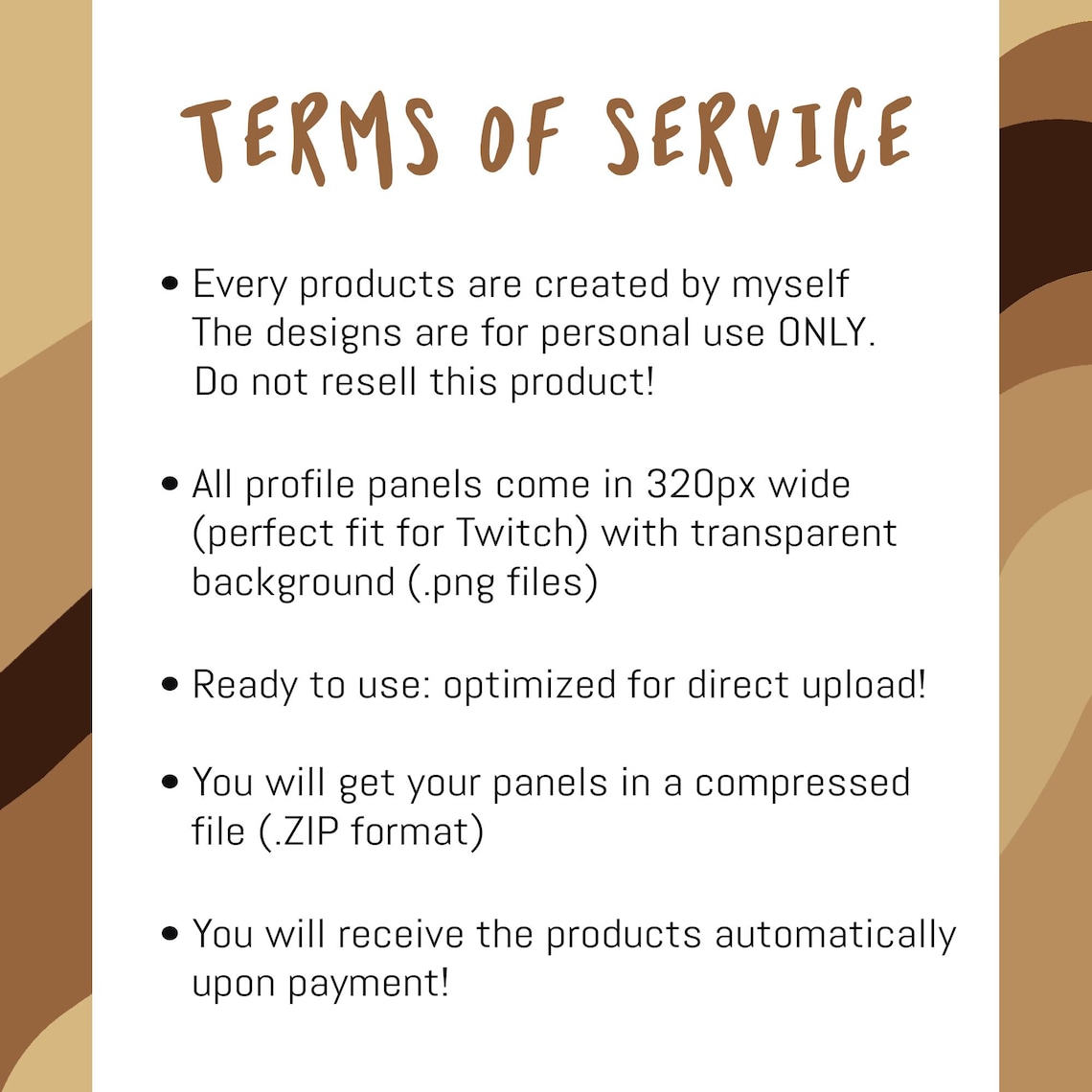 TERMS OF SERVICE

• Every products are created by myself
The designs are for personal use ONLY.
Do not resell this product!

• All profile panels come in 320px wide (perfect fit for Twitch) with transparent background (.png files)

• Ready to use: optimized for direct upload!

• You will get your panels in a compressed file (.ZIP format)

• You will receive the products automatically upon payment!